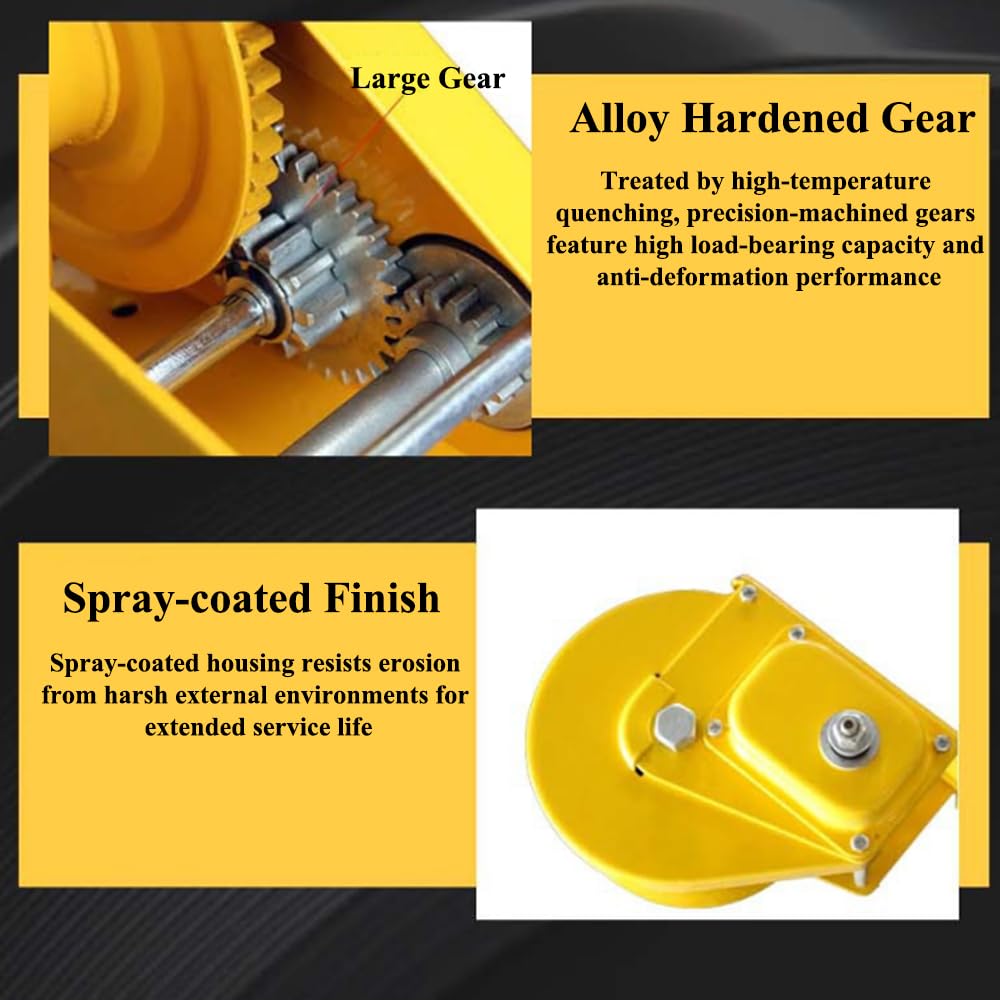 Large Gear

Alloy Hardened Gear

Treated by high-temperature quenching, precision-machined gears feature high load-bearing capacity and anti-deformation performance

Spray-coated Finish

Spray-coated housing resists erosion from harsh external environments for extended service life